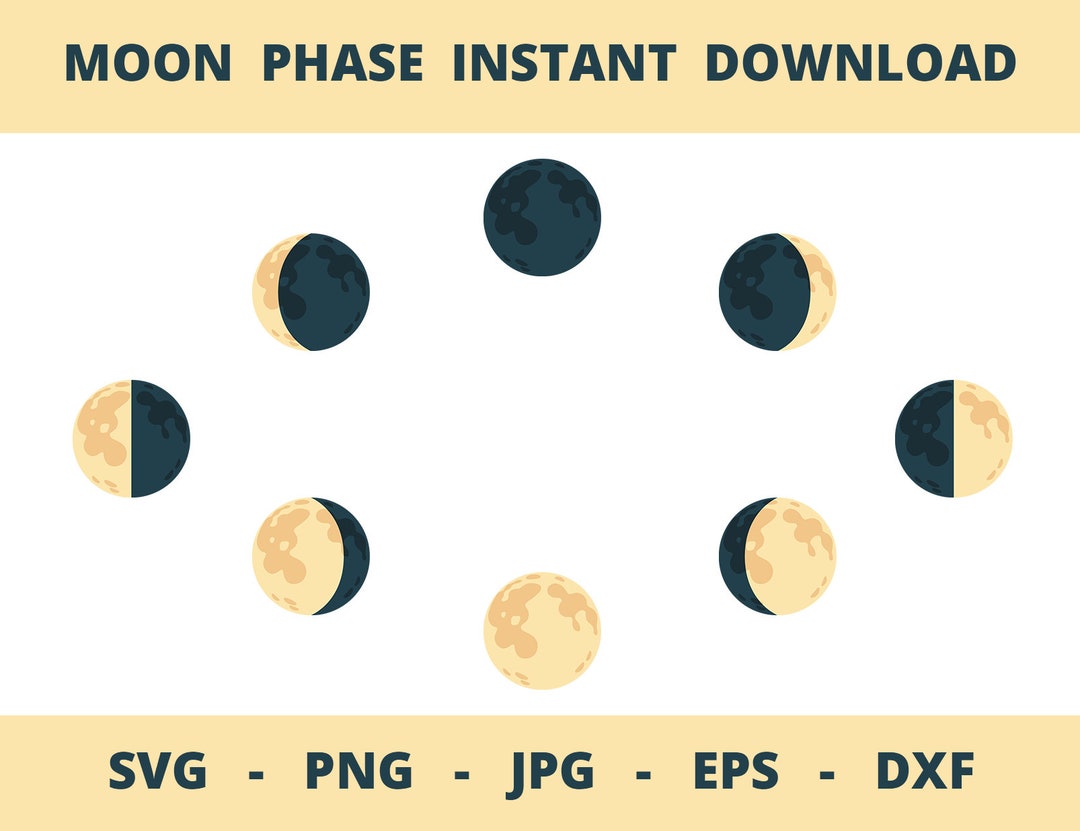 MOON PHASE INSTANT DOWNLOAD

SVG - PNG - JPG - EPS - DXF